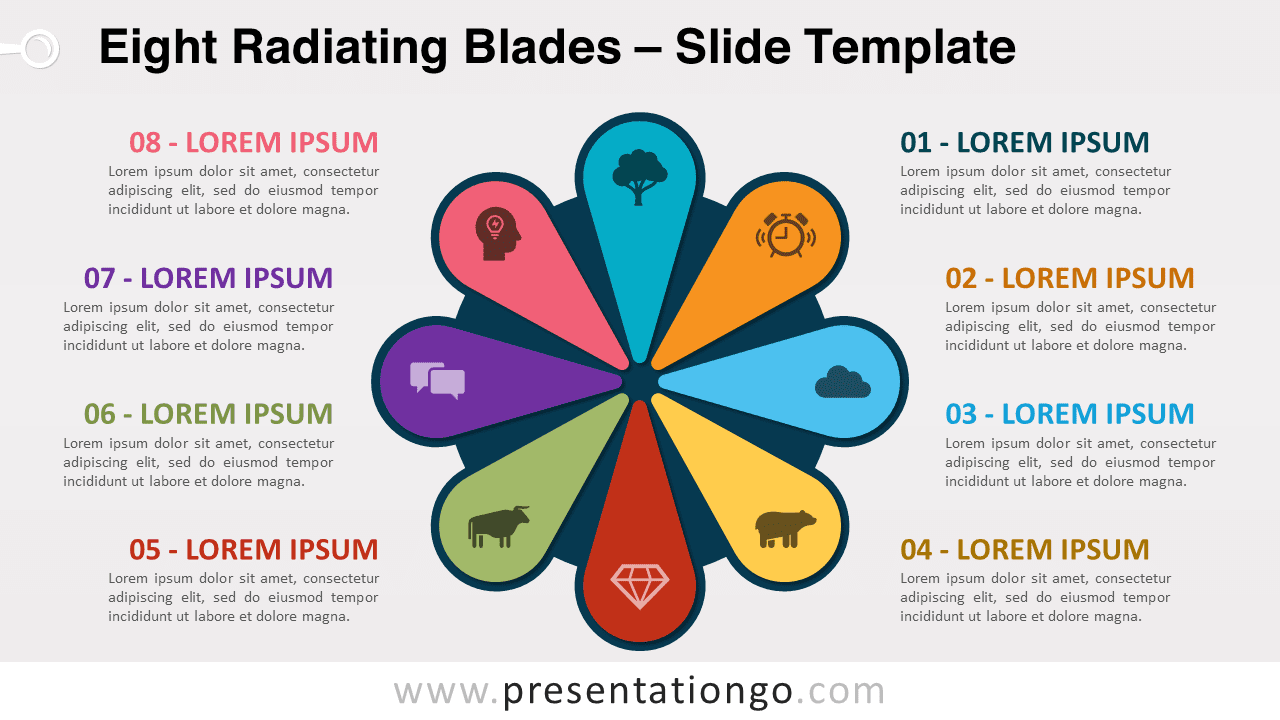 Eight Radiating Blades – Slide Template

08 - LOREM IPSUM
Lorem ipsum dolor sit amet, consectetur adipiscing elit, sed do eiusmod tempor incididunt ut labore et dolore magna.

07 - LOREM IPSUM
Lorem ipsum dolor sit amet, consectetur adipiscing elit, sed do eiusmod tempor incididunt ut labore et dolore magna.

06 - LOREM IPSUM
Lorem ipsum dolor sit amet, consectetur adipiscing elit, sed do eiusmod tempor incididunt ut labore et dolore magna.

05 - LOREM IPSUM
Lorem ipsum dolor sit amet, consectetur adipiscing elit, sed do eiusmod tempor incididunt ut labore et dolore magna.

01 - LOREM IPSUM
Lorem ipsum dolor sit amet, consectetur adipiscing elit, sed do eiusmod tempor incididunt ut labore et dolore magna.

02 - LOREM IPSUM
Lorem ipsum dolor sit amet, consectetur adipiscing elit, sed do eiusmod tempor incididunt ut labore et dolore magna.

03 - LOREM IPSUM
Lorem ipsum dolor sit amet, consectetur adipiscing elit, sed do eiusmod tempor incididunt ut labore et dolore magna.

04 - LOREM IPSUM
Lorem ipsum dolor sit amet, consectetur adipiscing elit, sed do eiusmod tempor incididunt ut labore et dolore magna.

www.presentationgo.com